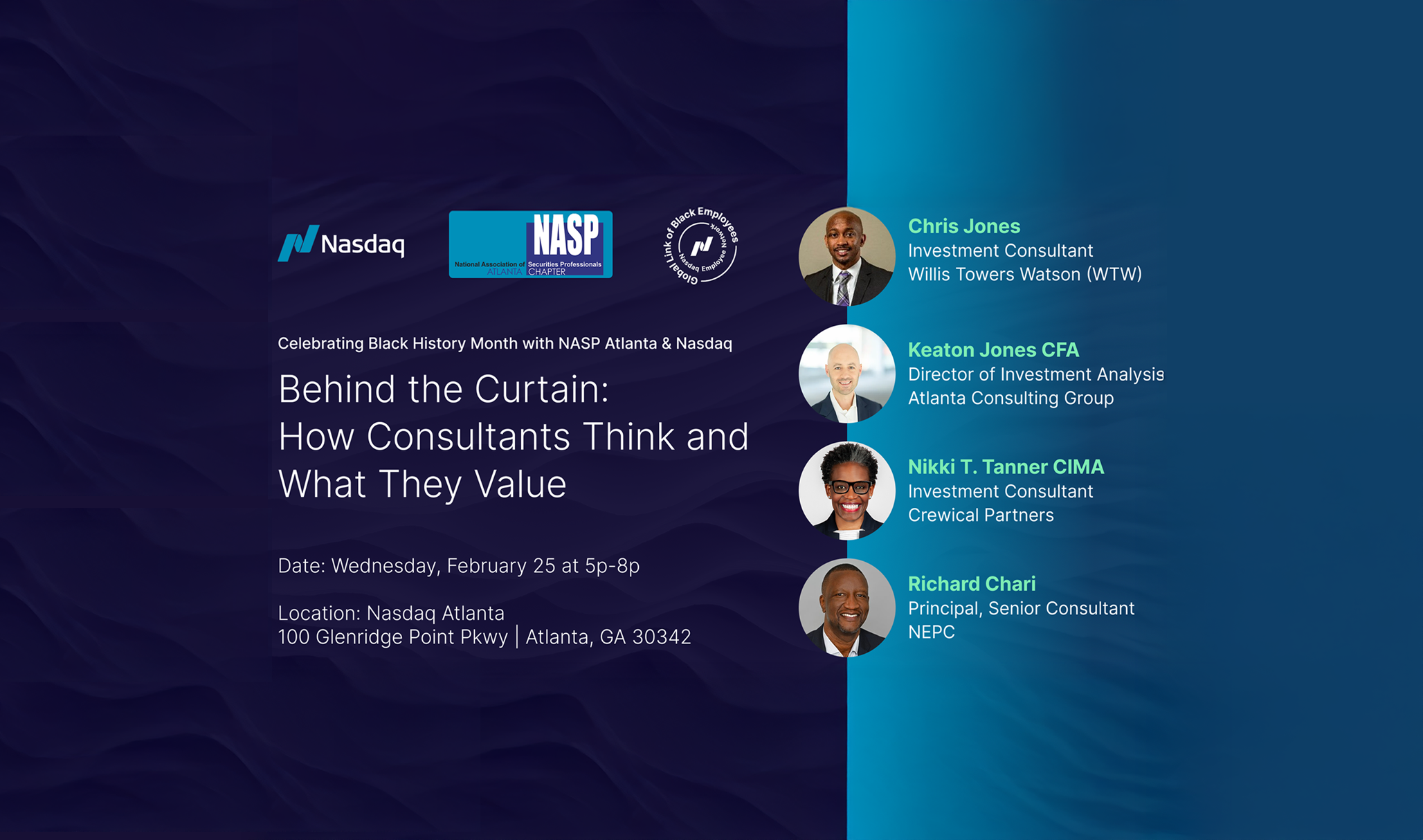 Nasdaq

NASP
National Association of Securities Professionals
ATLANTA CHAPTER

Global Link of Black Employees
Nasdaq Employee Network

Celebrating Black History Month with NASP Atlanta & Nasdaq

Behind the Curtain: How Consultants Think and What They Value

Date: Wednesday, February 25 at 5p-8p

Location: Nasdaq Atlanta
100 Glenridge Point Pkwy | Atlanta, GA 30342

Chris Jones
Investment Consultant
Willis Towers Watson (WTW)

Keaton Jones CFA
Director of Investment Analysis
Atlanta Consulting Group

Nikki T. Tanner CIMA
Investment Consultant
Crewical Partners

Richard Chari
Principal, Senior Consultant
NEPC